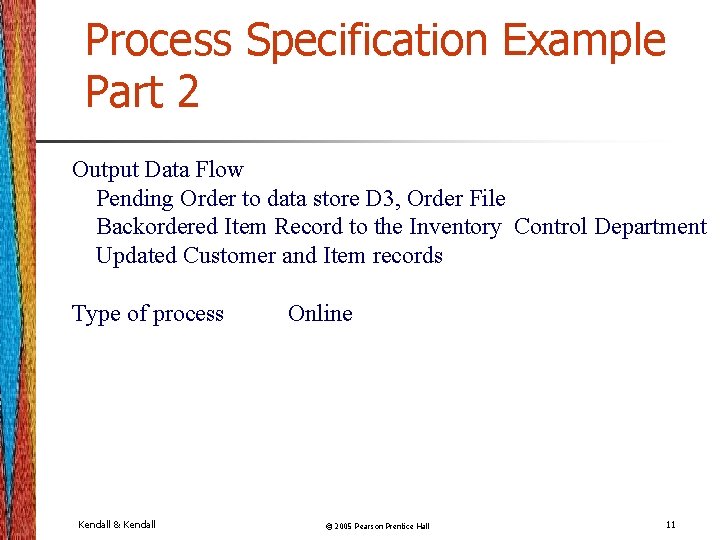 Process Specification Example Part 2

Output Data Flow
Pending Order to data store D3, Order File
Backordered Item Record to the Inventory Control Department
Updated Customer and Item records

Type of process Online

Kendall & Kendall

© 2005 Pearson Prentice Hall

11